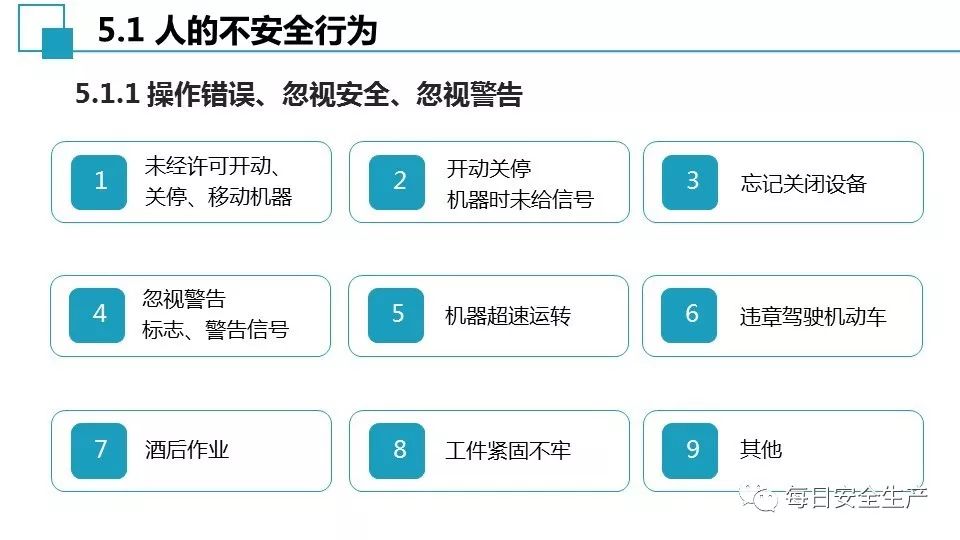 5.1 人的不安全行为

5.1.1 操作错误、忽视安全、忽视警告

1 未经许可开动、关停、移动机器

2 开动关停机器时未给信号

3 忘记关闭设备

4 忽视警告标志、警告信号

5 机器超速运转

6 违章驾驶机动车

7 酒后作业

8 工件紧固不牢

9 其他

每日安全生产